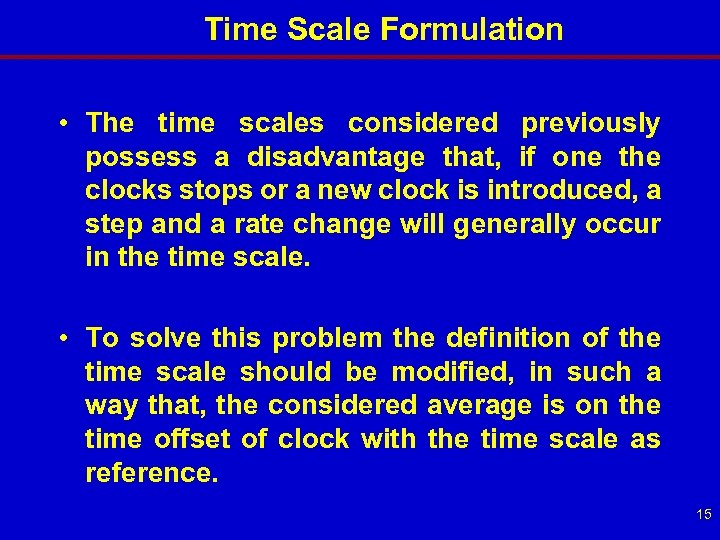 Time Scale Formulation

• The time scales considered previously possess a disadvantage that, if one the clocks stops or a new clock is introduced, a step and a rate change will generally occur in the time scale.

• To solve this problem the definition of the time scale should be modified, in such a way that, the considered average is on the time offset of clock with the time scale as reference.

15